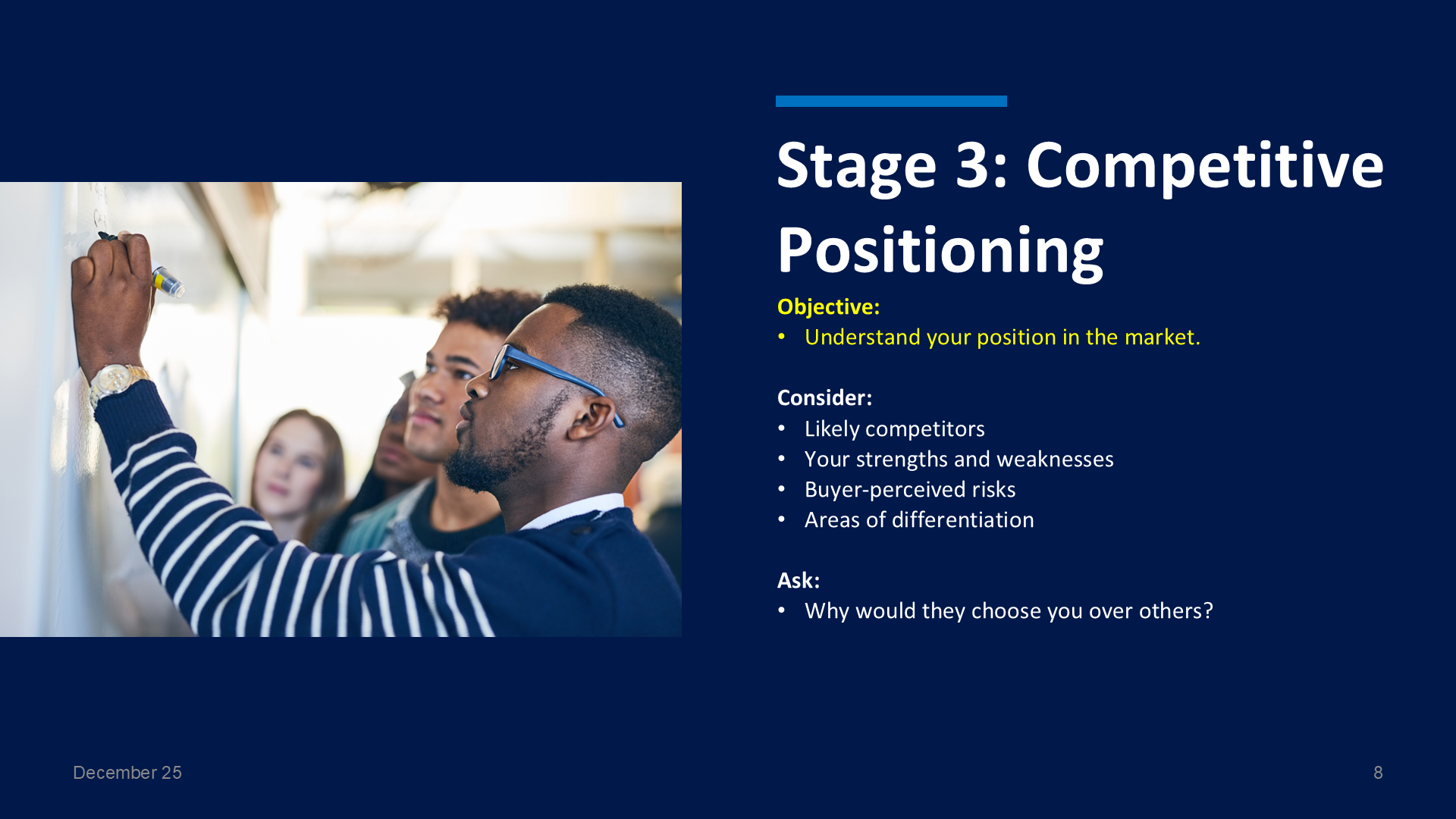 Stage 3: Competitive Positioning

Objective:
• Understand your position in the market.

Consider:
• Likely competitors
• Your strengths and weaknesses
• Buyer-perceived risks
• Areas of differentiation

Ask:
• Why would they choose you over others?

December 25

8